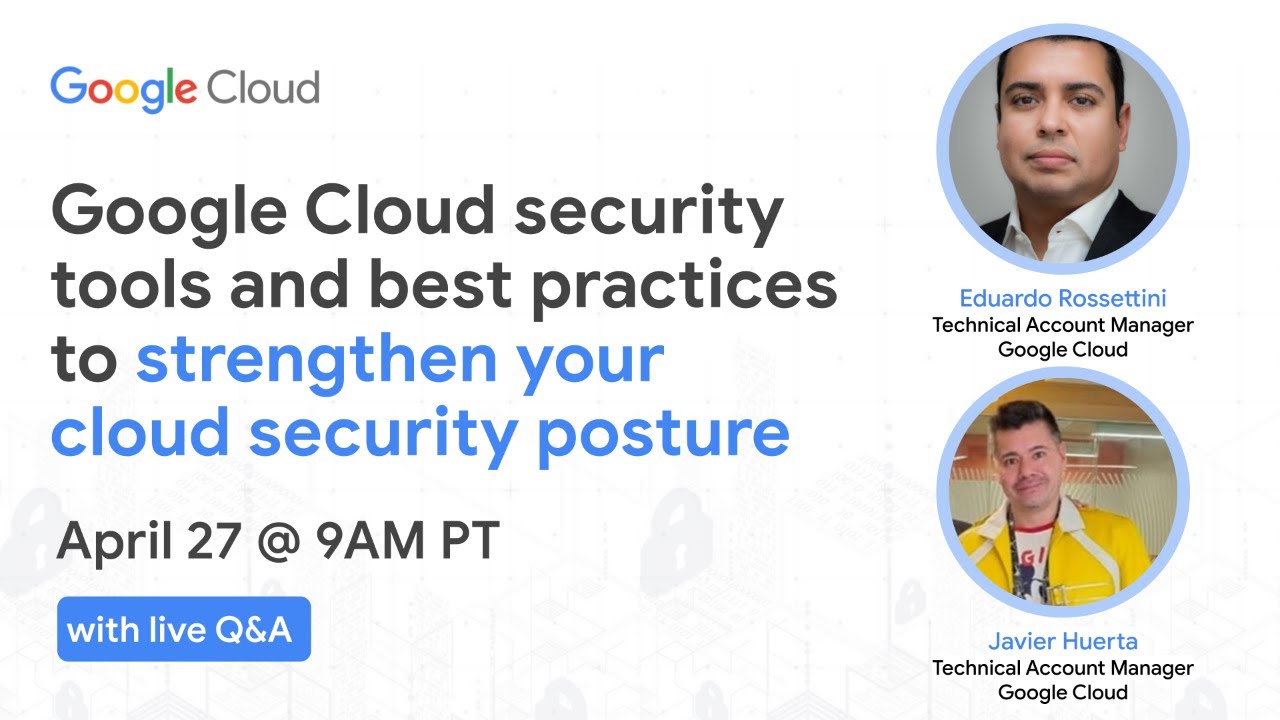 Google Cloud

Google Cloud security tools and best practices to strengthen your cloud security posture

April 27 @ 9AM PT

with live Q&A

Eduardo Rossettini
Technical Account Manager
Google Cloud

Javier Huerta
Technical Account Manager
Google Cloud